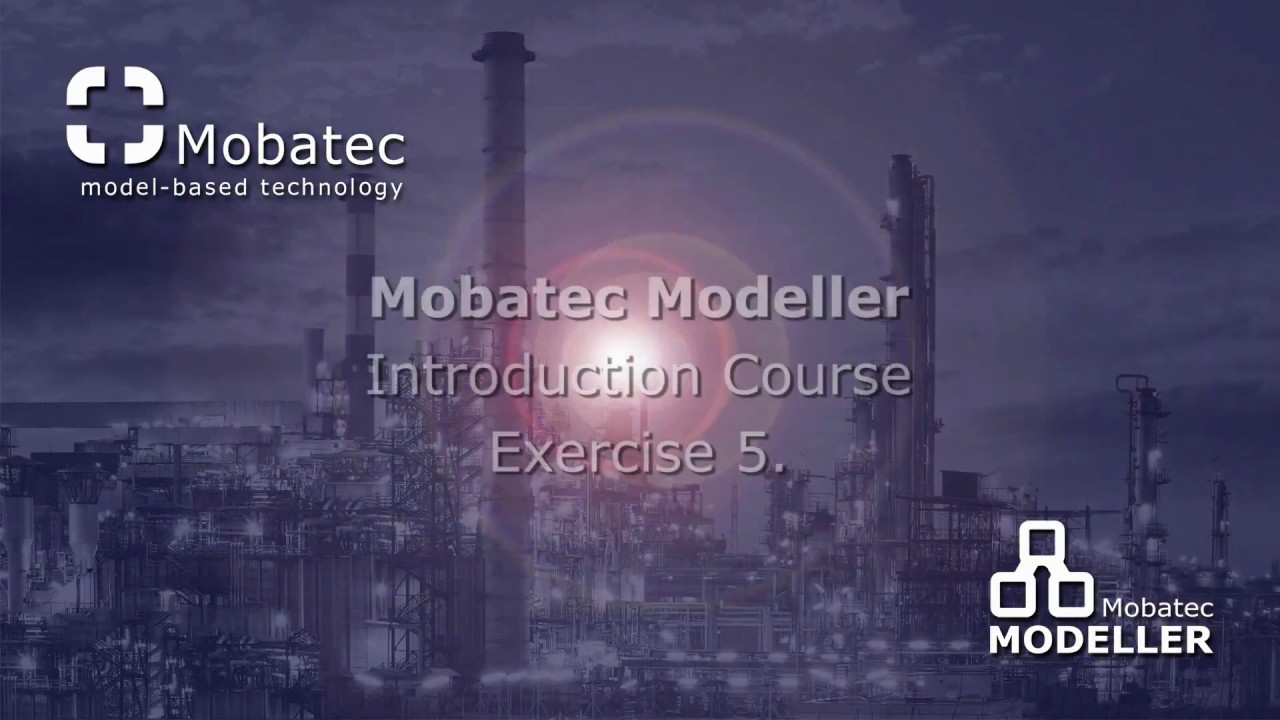 Mobatec
model-based technology

Mobatec Modeller
Introduction Course
Exercise 5.

Mobatec
MODELLER